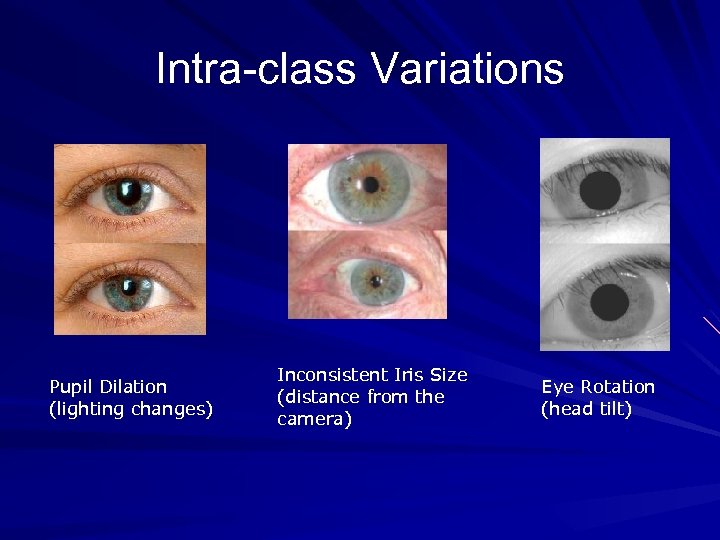 Intra-class Variations

Pupil Dilation
(lighting changes)

Inconsistent Iris Size
(distance from the camera)

Eye Rotation
(head tilt)